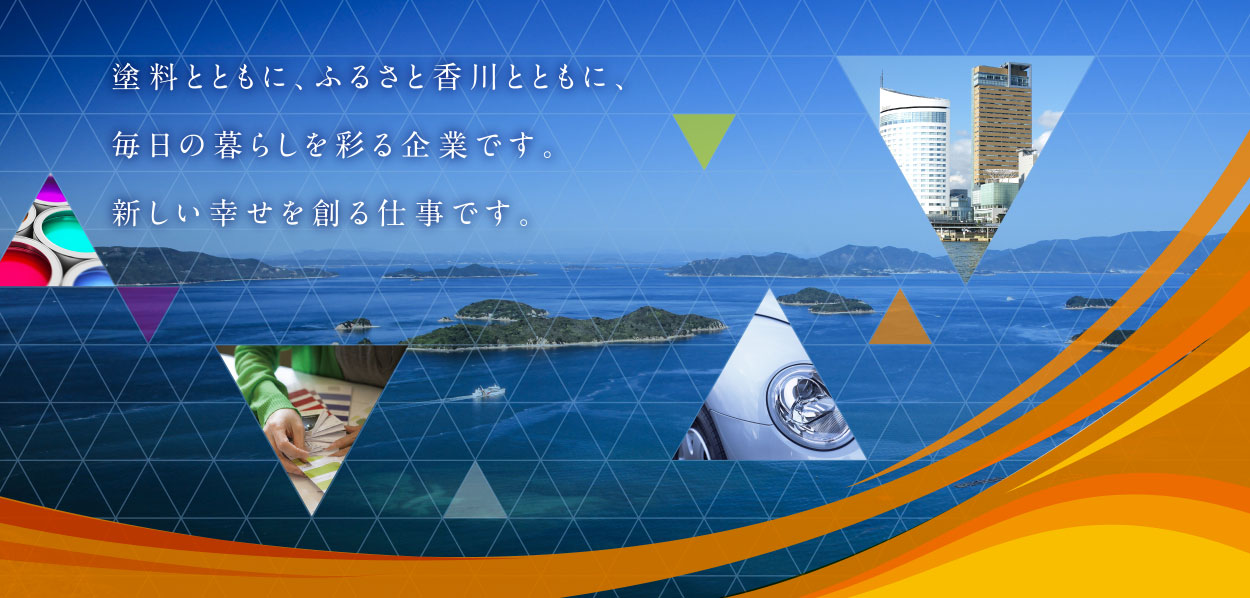 塗料とともに、ふるさと香川とともに、

毎日の暮らしを彩る企業です。

新しい幸せを創る仕事です。